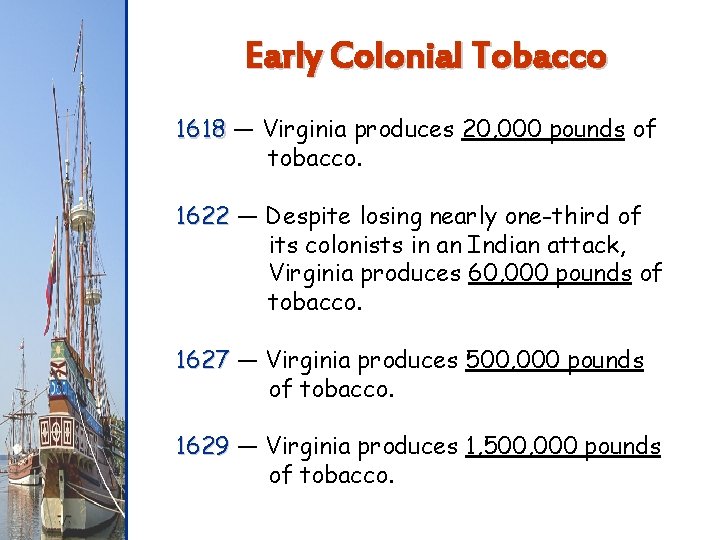 Early Colonial Tobacco

1618 — Virginia produces 20,000 pounds of tobacco.

1622 — Despite losing nearly one-third of its colonists in an Indian attack, Virginia produces 60,000 pounds of tobacco.

1627 — Virginia produces 500,000 pounds of tobacco.

1629 — Virginia produces 1,500,000 pounds of tobacco.